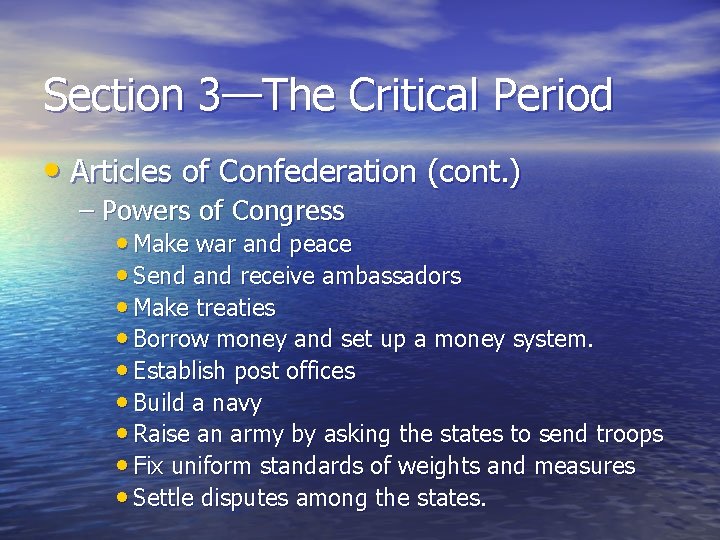 Section 3—The Critical Period

• Articles of Confederation (cont.)
– Powers of Congress
• Make war and peace
• Send and receive ambassadors
• Make treaties
• Borrow money and set up a money system.
• Establish post offices
• Build a navy
• Raise an army by asking the states to send troops
• Fix uniform standards of weights and measures
• Settle disputes among the states.